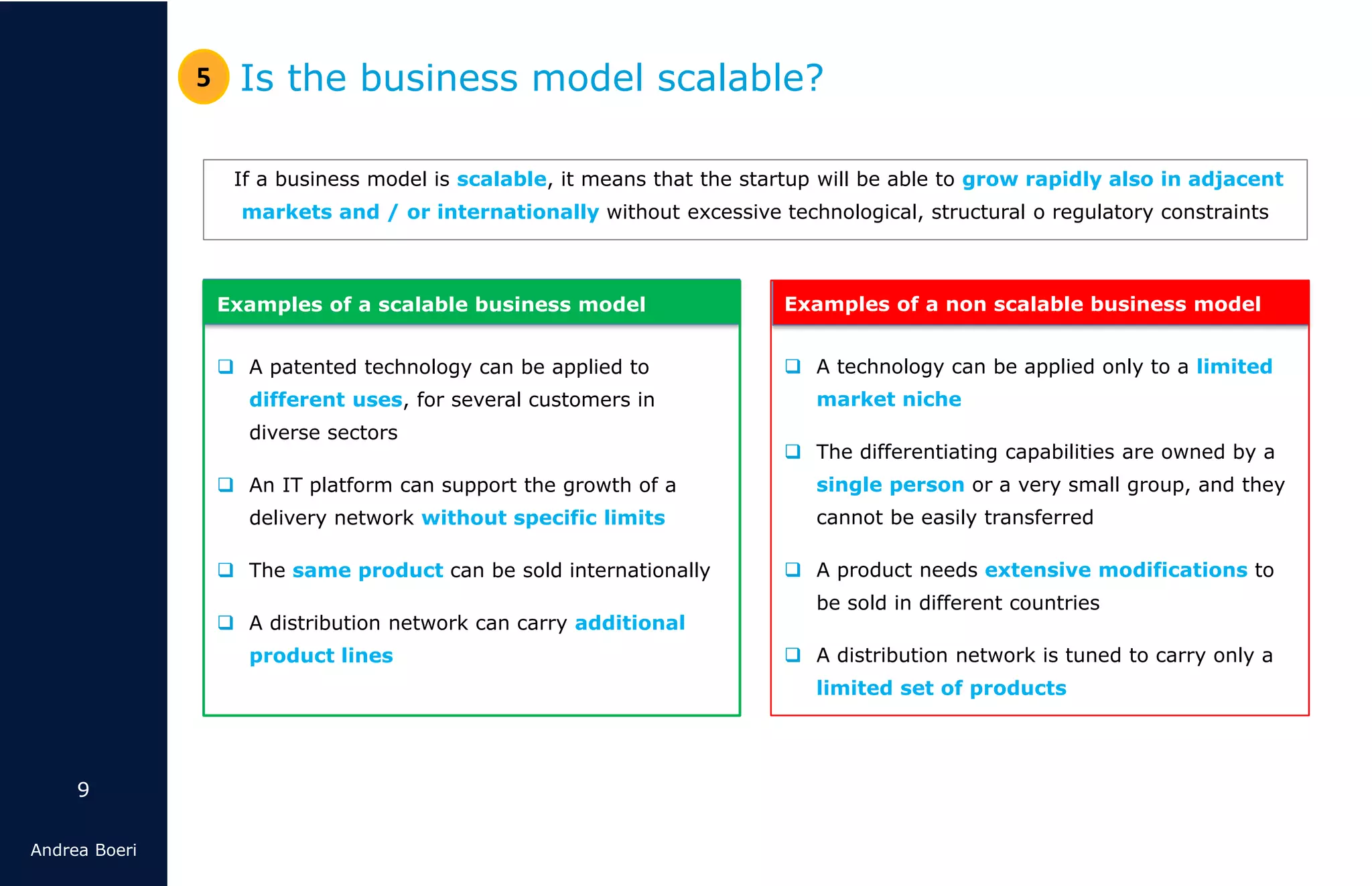 5 Is the business model scalable?

If a business model is scalable, it means that the startup will be able to grow rapidly also in adjacent markets and / or internationally without excessive technological, structural o regulatory constraints

Examples of a scalable business model

❑ A patented technology can be applied to different uses, for several customers in diverse sectors

❑ An IT platform can support the growth of a delivery network without specific limits

❑ The same product can be sold internationally

❑ A distribution network can carry additional product lines

Examples of a non scalable business model

❑ A technology can be applied only to a limited market niche

❑ The differentiating capabilities are owned by a single person or a very small group, and they cannot be easily transferred

❑ A product needs extensive modifications to be sold in different countries

❑ A distribution network is tuned to carry only a limited set of products

9

Andrea Boeri